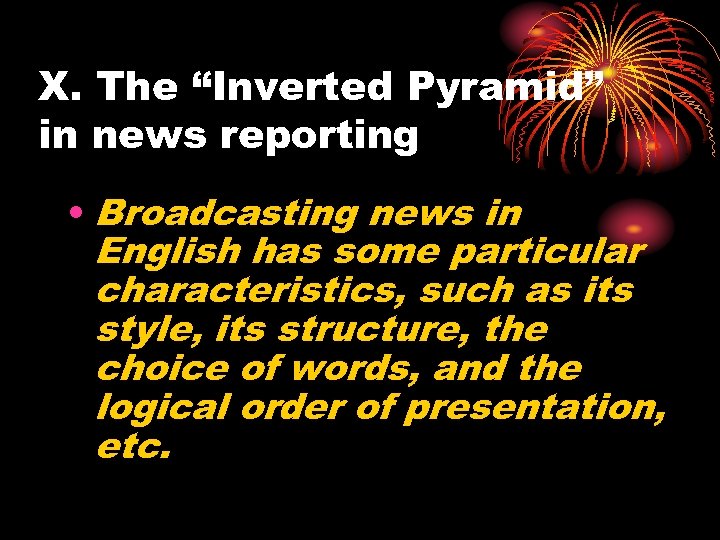 X. The “Inverted Pyramid” in news reporting

• Broadcasting news in English has some particular characteristics, such as its style, its structure, the choice of words, and the logical order of presentation, etc.